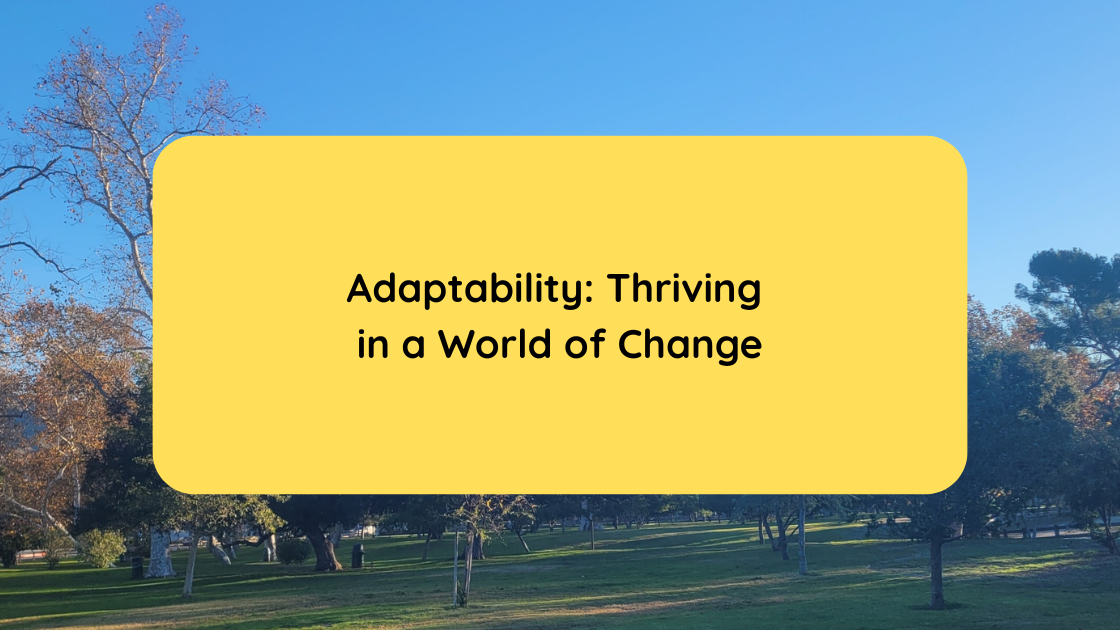 Adaptability: Thriving in a World of Change